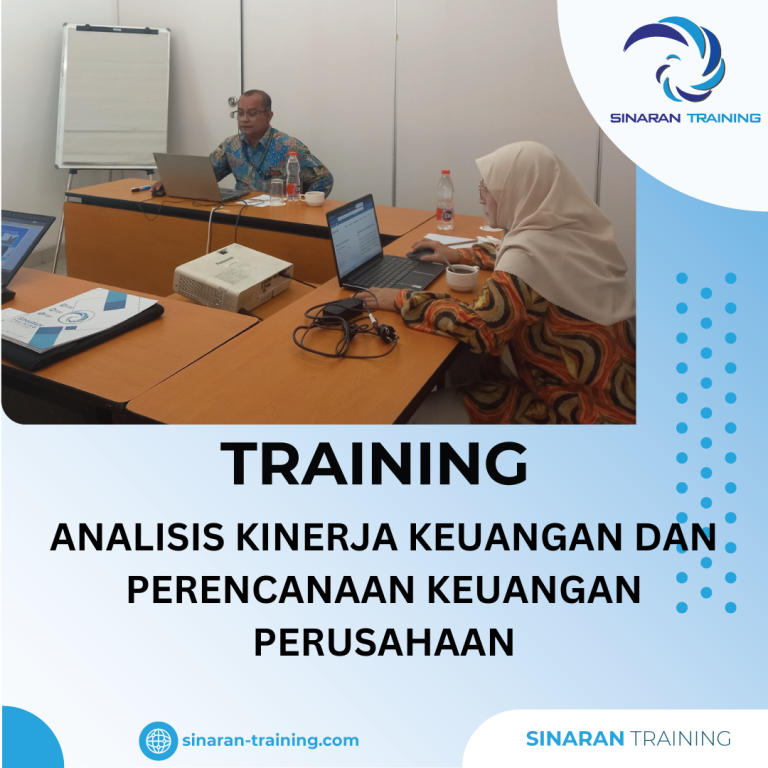 SINARAN TRAINING

TRAINING

ANALISIS KINERJA KEUANGAN DAN PERENCANAAN KEUANGAN PERUSAHAAN

sinaran-training.com

SINARAN TRAINING